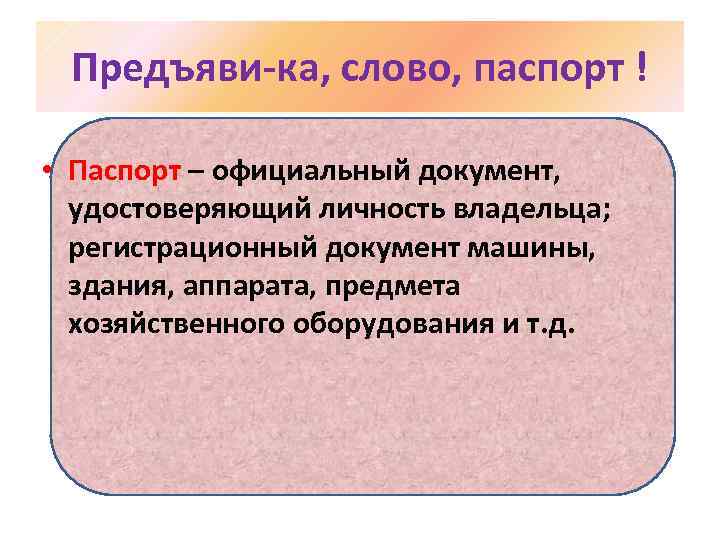 Предъяви-ка, слово, паспорт !

• Паспорт – официальный документ, удостоверяющий личность владельца; регистрационный документ машины, здания, аппарата, предмета хозяйственного оборудования и т.д.